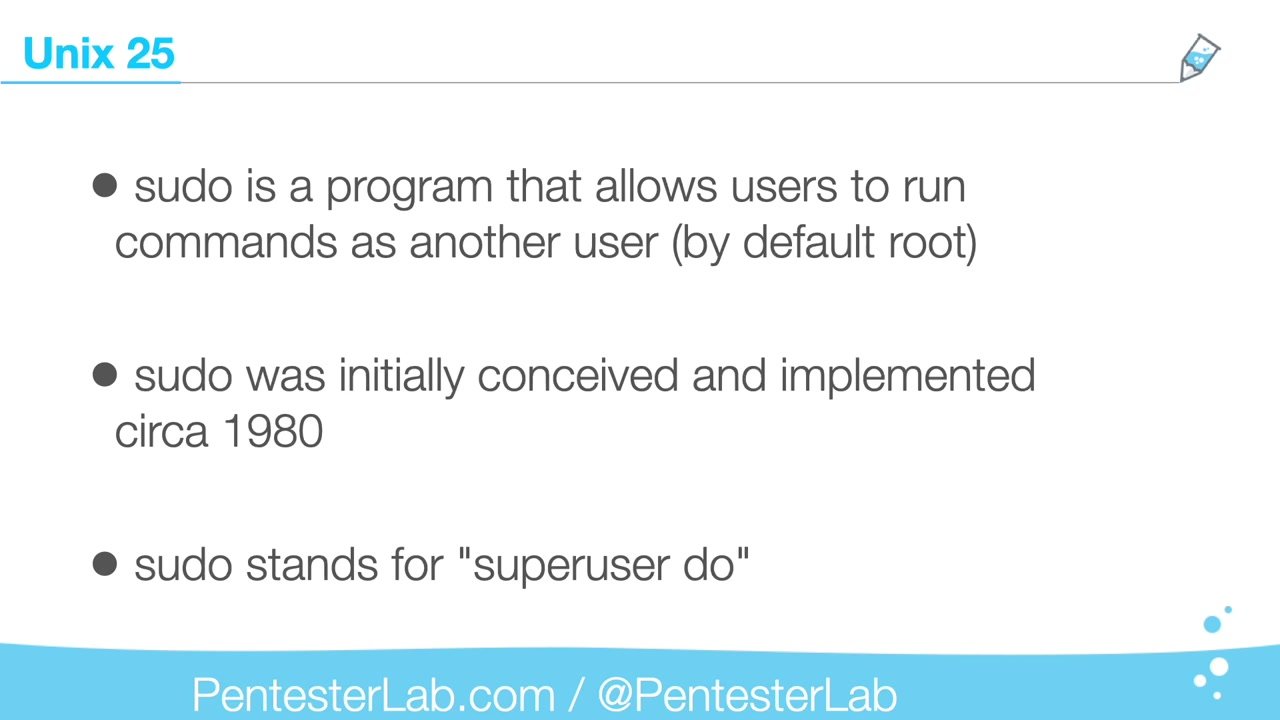 Unix 25

● sudo is a program that allows users to run commands as another user (by default root)

● sudo was initially conceived and implemented circa 1980

● sudo stands for "superuser do"

PentesterLab.com / @PentesterLab